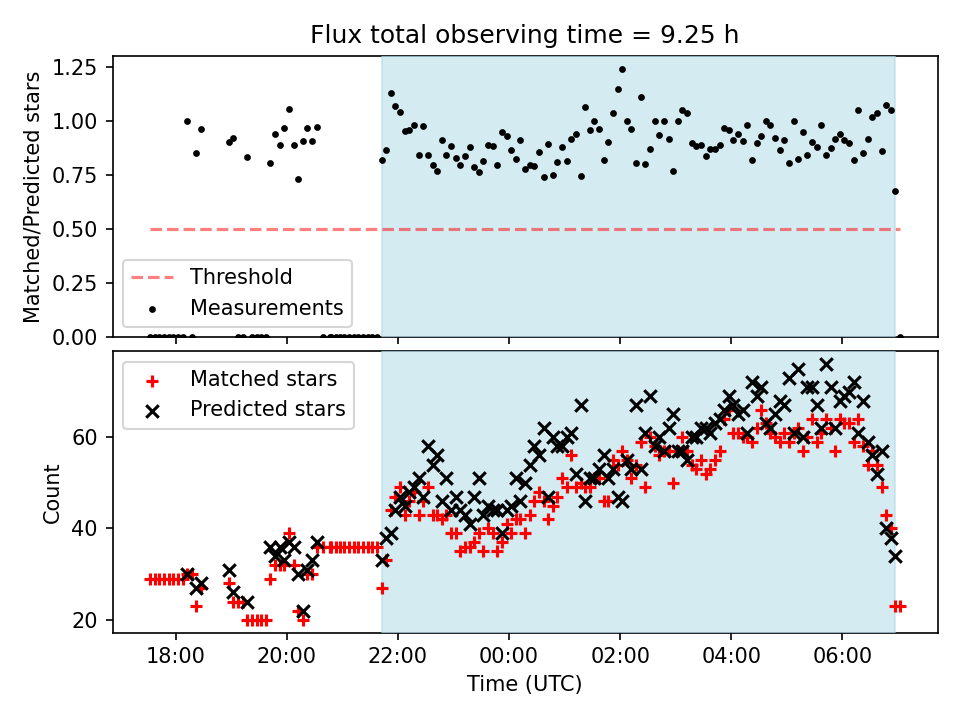 Flux total observing time = 9.25 h

Matched/Predicted stars

1.25
1.00
0.75
0.50
0.25
0.00

Threshold
Measurements

Matched stars
Predicted stars

Count

60
40
20

18:00
20:00
22:00
00:00
02:00
04:00
06:00

Time (UTC)